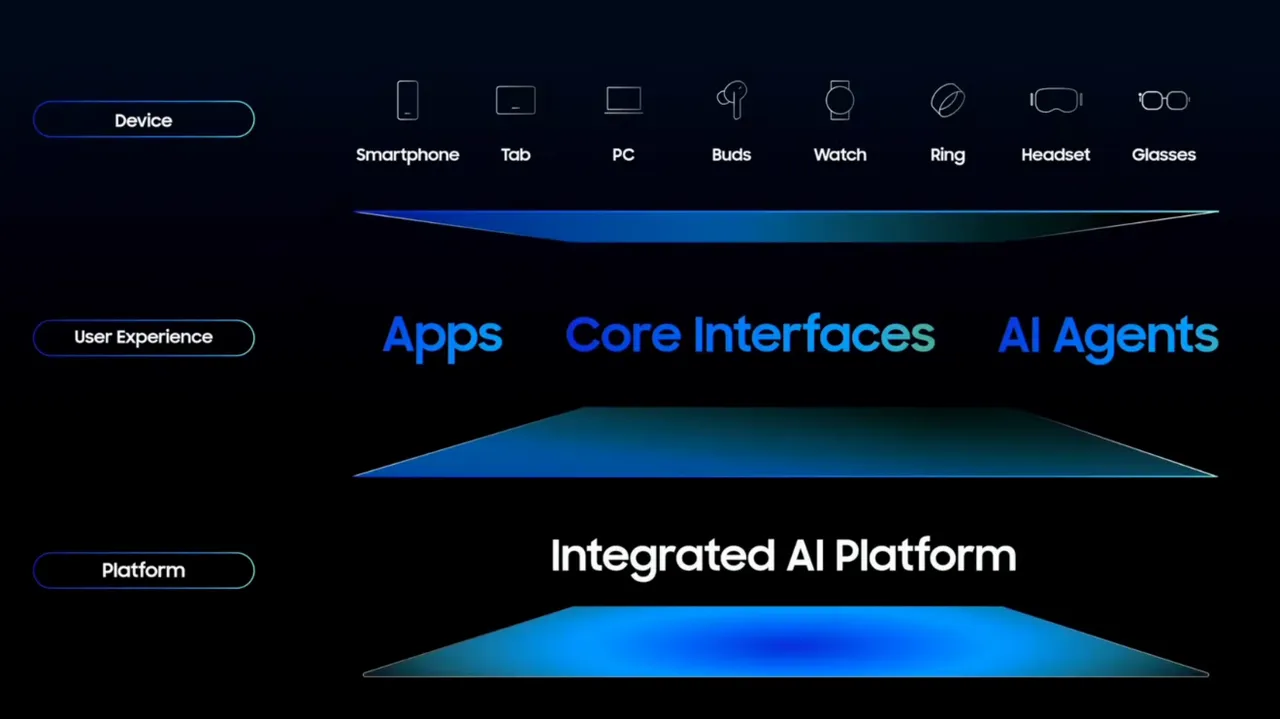 Device

Smartphone Tab PC Buds Watch Ring Headset Glasses

User Experience

Apps Core Interfaces AI Agents

Platform

Integrated AI Platform